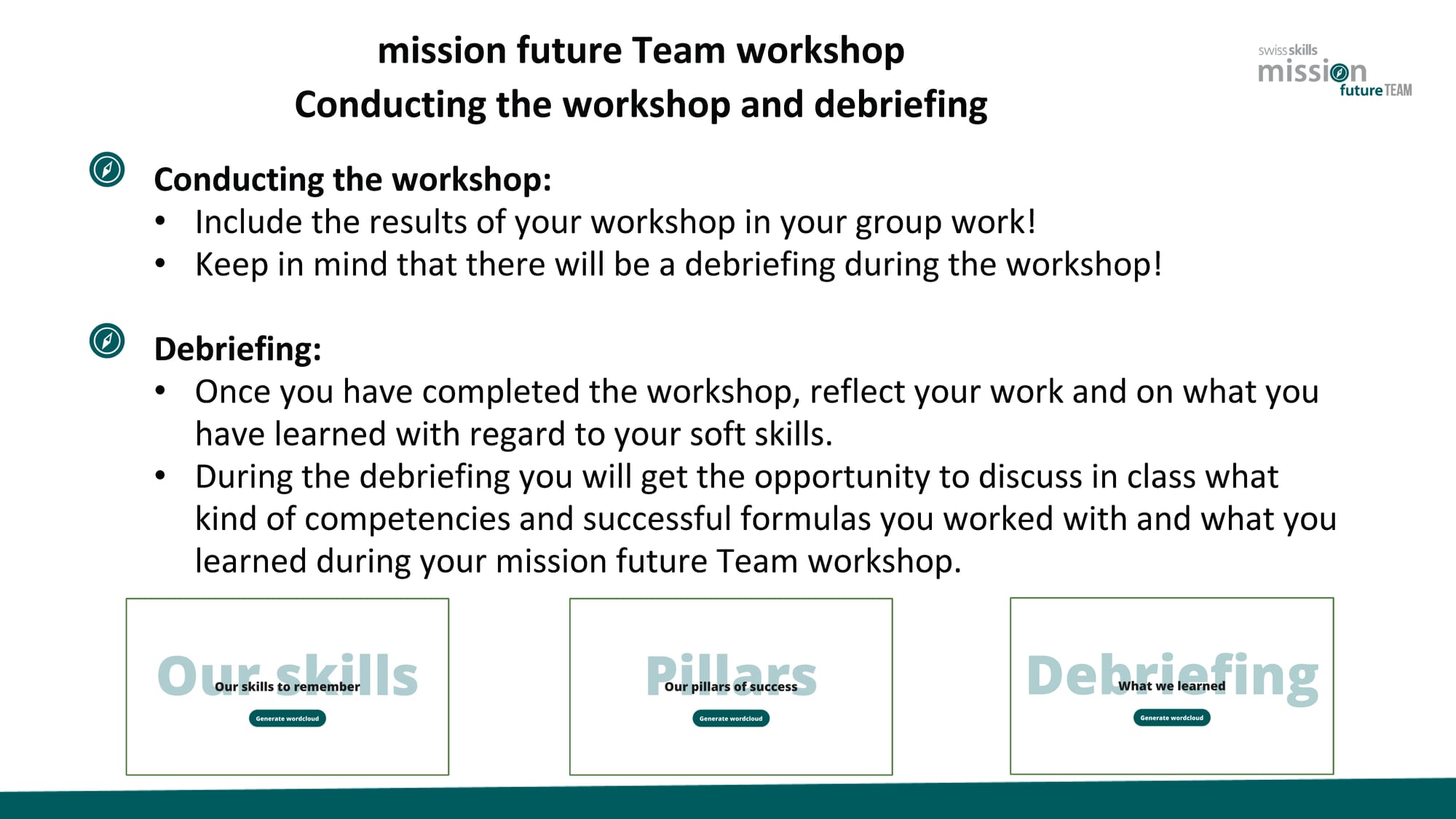 mission future Team workshop
Conducting the workshop and debriefing

swissskills
mission
future TEAM

Conducting the workshop:
• Include the results of your workshop in your group work!
• Keep in mind that there will be a debriefing during the workshop!

Debriefing:
• Once you have completed the workshop, reflect your work and on what you have learned with regard to your soft skills.
• During the debriefing you will get the opportunity to discuss in class what kind of competencies and successful formulas you worked with and what you learned during your mission future Team workshop.

Our skills
Our skills to remember
Generate wordcloud

Pillars
Our pillars of success
Generate wordcloud

Debriefing
What we learned
Generate wordcloud